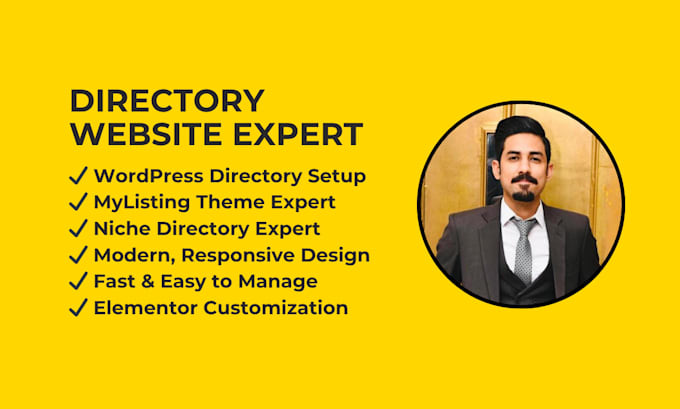 DIRECTORY WEBSITE EXPERT

✓ WordPress Directory Setup
✓ MyListing Theme Expert
✓ Niche Directory Expert
✓ Modern, Responsive Design
✓ Fast & Easy to Manage
✓ Elementor Customization